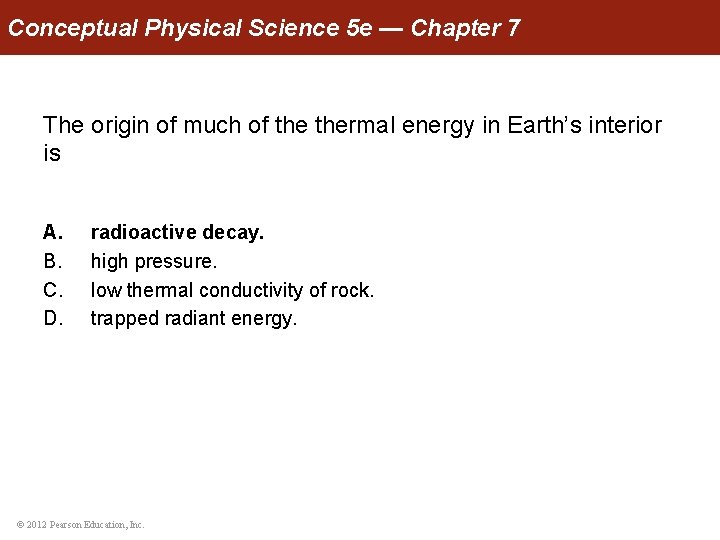 Conceptual Physical Science 5e — Chapter 7

The origin of much of the thermal energy in Earth's interior is

A. radioactive decay.
B. high pressure.
C. low thermal conductivity of rock.
D. trapped radiant energy.

© 2012 Pearson Education, Inc.